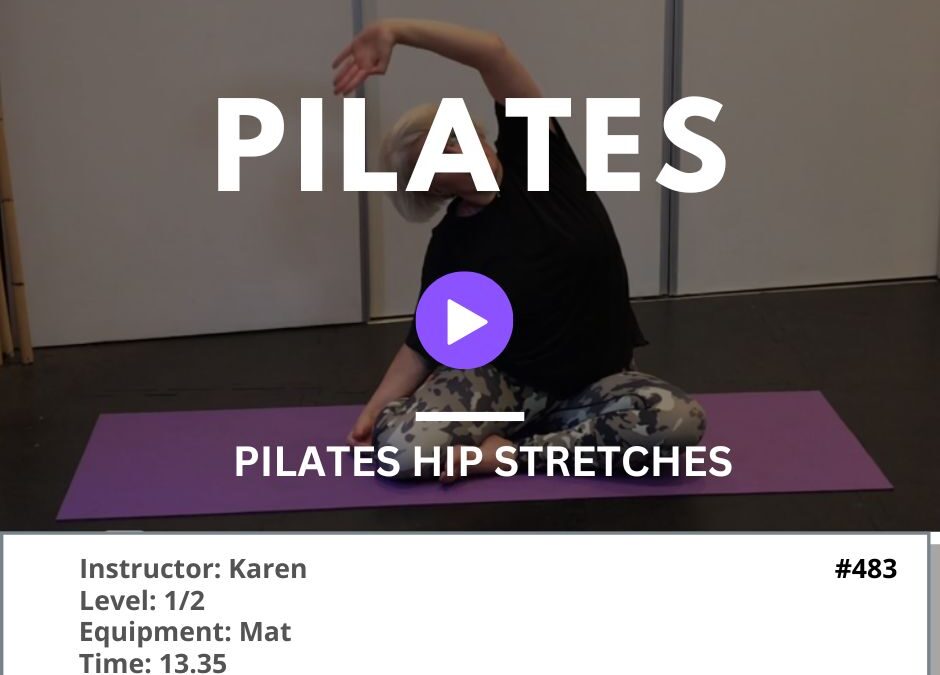 PILATES

PILATES HIP STRETCHES

Instructor: Karen
Level: 1/2
Equipment: Mat
Time: 13.35

#483